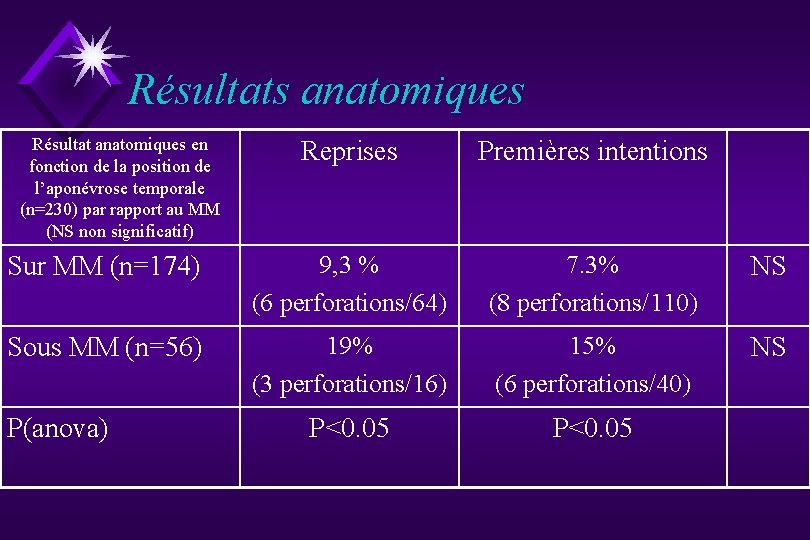 Résultats anatomiques

| Résultat anatomiques en fonction de la position de l'aponévrose temporale (n=230) par rapport au MM (NS non significatif) | Reprises | Premières intentions | |
|---|---|---|---|
| Sur MM (n=174) | 9,3 % (6 perforations/64) | 7.3% (8 perforations/110) | NS |
| Sous MM (n=56) | 19% (3 perforations/16) | 15% (6 perforations/40) | NS |
| P(anova) | P<0.05 | P<0.05 | |